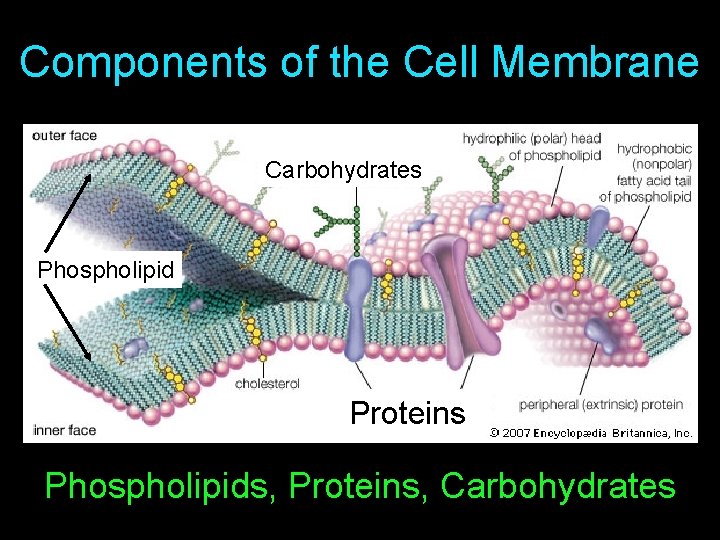 Components of the Cell Membrane

outer face

Carbohydrates

hydrophilic (polar) head of phospholipid

hydrophobic (nonpolar) fatty acid tail of phospholipid

Phospholipid

cholesterol

Proteins

peripheral (extrinsic) protein

inner face

© 2007 Encyclopædia Britannica, Inc.

Phospholipids, Proteins, Carbohydrates